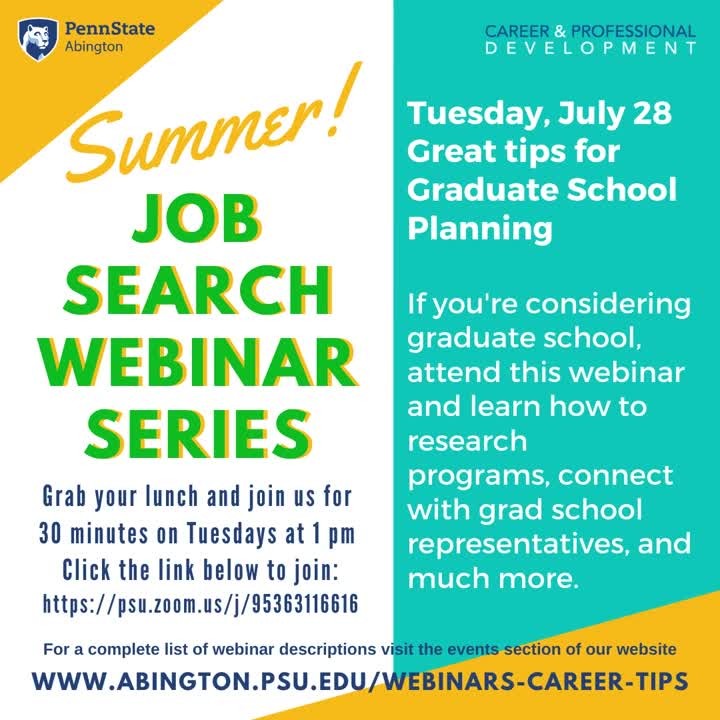 PennState
Abington

CAREER & PROFESSIONAL
DEVELOPMENT

Summer!
JOB SEARCH WEBINAR SERIES

Grab your lunch and join us for 30 minutes on Tuesdays at 1 pm
Click the link below to join:
https://psu.zoom.us/j/95363116616

Tuesday, July 28
Great tips for Graduate School Planning

If you're considering graduate school, attend this webinar and learn how to research programs, connect with grad school representatives, and much more.

For a complete list of webinar descriptions visit the events section of our website
WWW.ABINGTON.PSU.EDU/WEBINARS-CAREER-TIPS